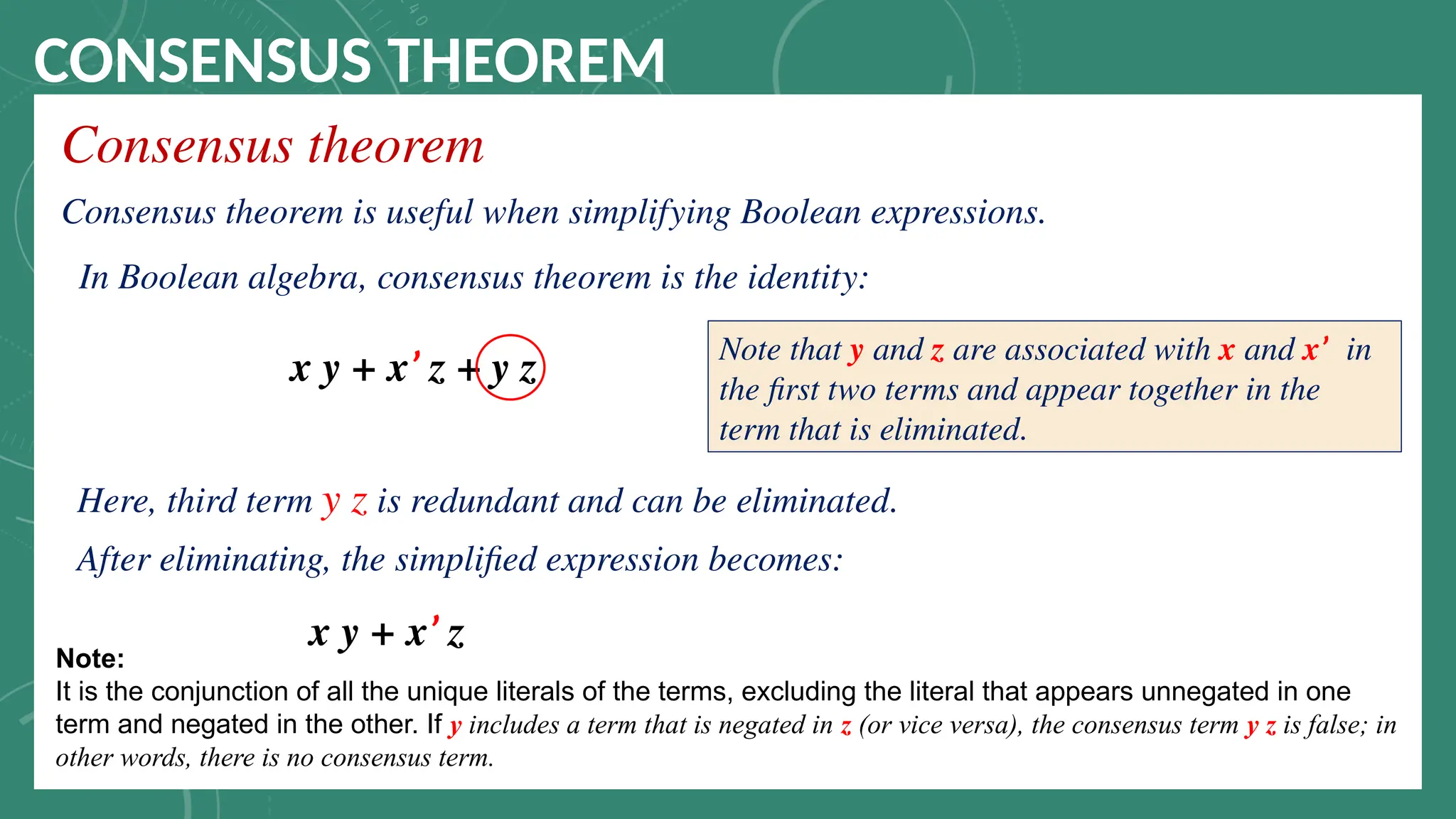 CONSENSUS THEOREM

Consensus theorem

Consensus theorem is useful when simplifying Boolean expressions.

In Boolean algebra, consensus theorem is the identity:

$x y + x' z + y z$

Note that y and z are associated with x and x' in the first two terms and appear together in the term that is eliminated.

Here, third term y z is redundant and can be eliminated.

After eliminating, the simplified expression becomes:

$x y + x' z$

Note:
It is the conjunction of all the unique literals of the terms, excluding the literal that appears unnegated in one term and negated in the other. If y includes a term that is negated in z (or vice versa), the consensus term y z is false; in other words, there is no consensus term.